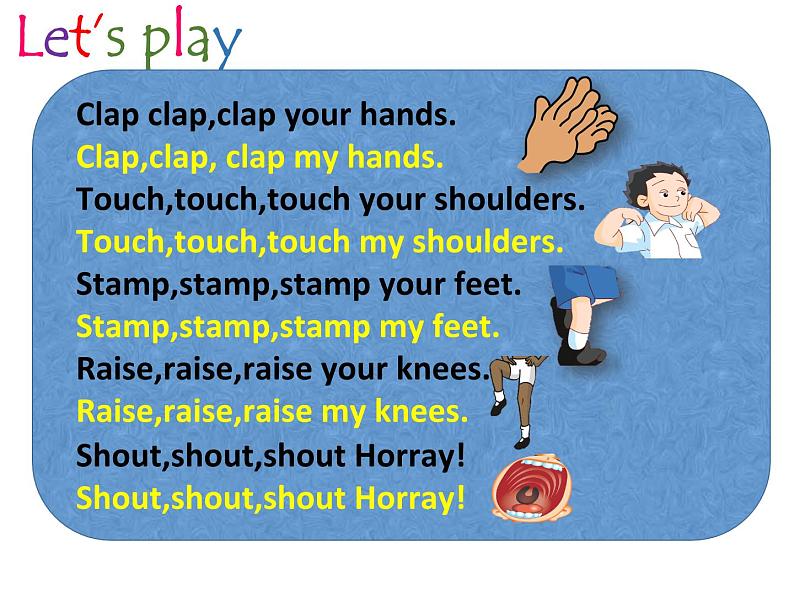 Let's play

Clap clap,clap your hands.
Clap,clap, clap my hands.
Touch,touch,touch your shoulders.
Touch,touch,touch my shoulders.
Stamp,stamp,stamp your feet.
Stamp,stamp,stamp my feet.
Raise,raise,raise your knees.
Raise,raise,raise my knees.
Shout,shout,shout Horray!
Shout,shout,shout Horray!